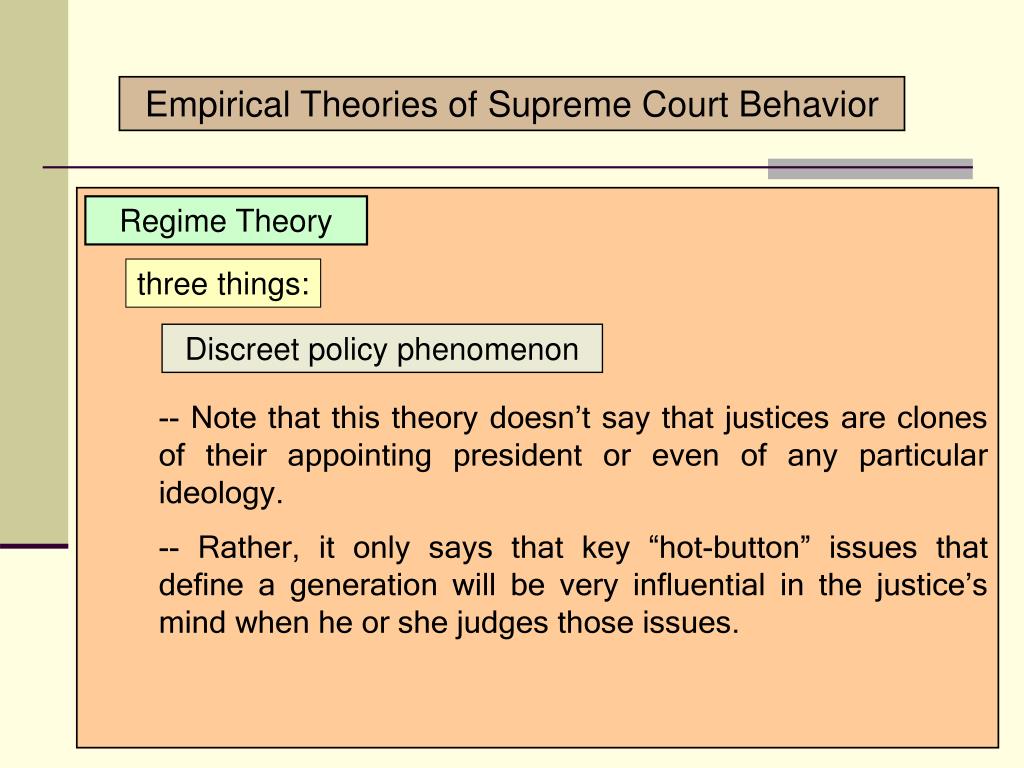 Empirical Theories of Supreme Court Behavior

Regime Theory

three things:

Discreet policy phenomenon

-- Note that this theory doesn’t say that justices are clones of their appointing president or even of any particular ideology.

-- Rather, it only says that key “hot-button” issues that define a generation will be very influential in the justice’s mind when he or she judges those issues.